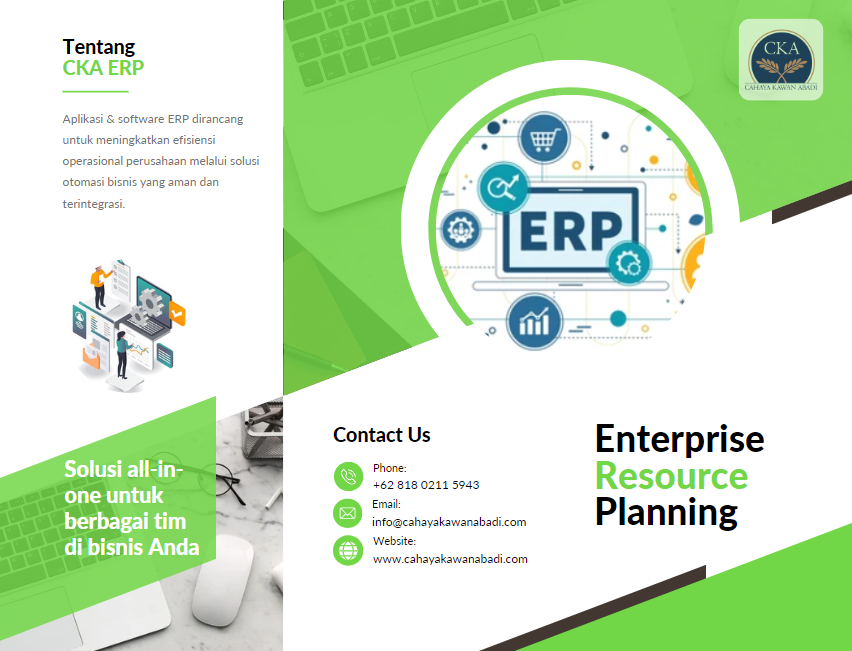 Tentang
CKA ERP

Aplikasi & software ERP dirancang untuk meningkatkan efisiensi operasional perusahaan melalui solusi otomasi bisnis yang aman dan terintegrasi.

Solusi all-in-one untuk berbagai tim di bisnis Anda

CKA
CAHAYA KAWAN ABADI

ERP

Contact Us

Phone:
+62 818 0211 5943

Email:
info@cahayakawanabadi.com

Website:
www.cahayakawanabadi.com

Enterprise
Resource
Planning